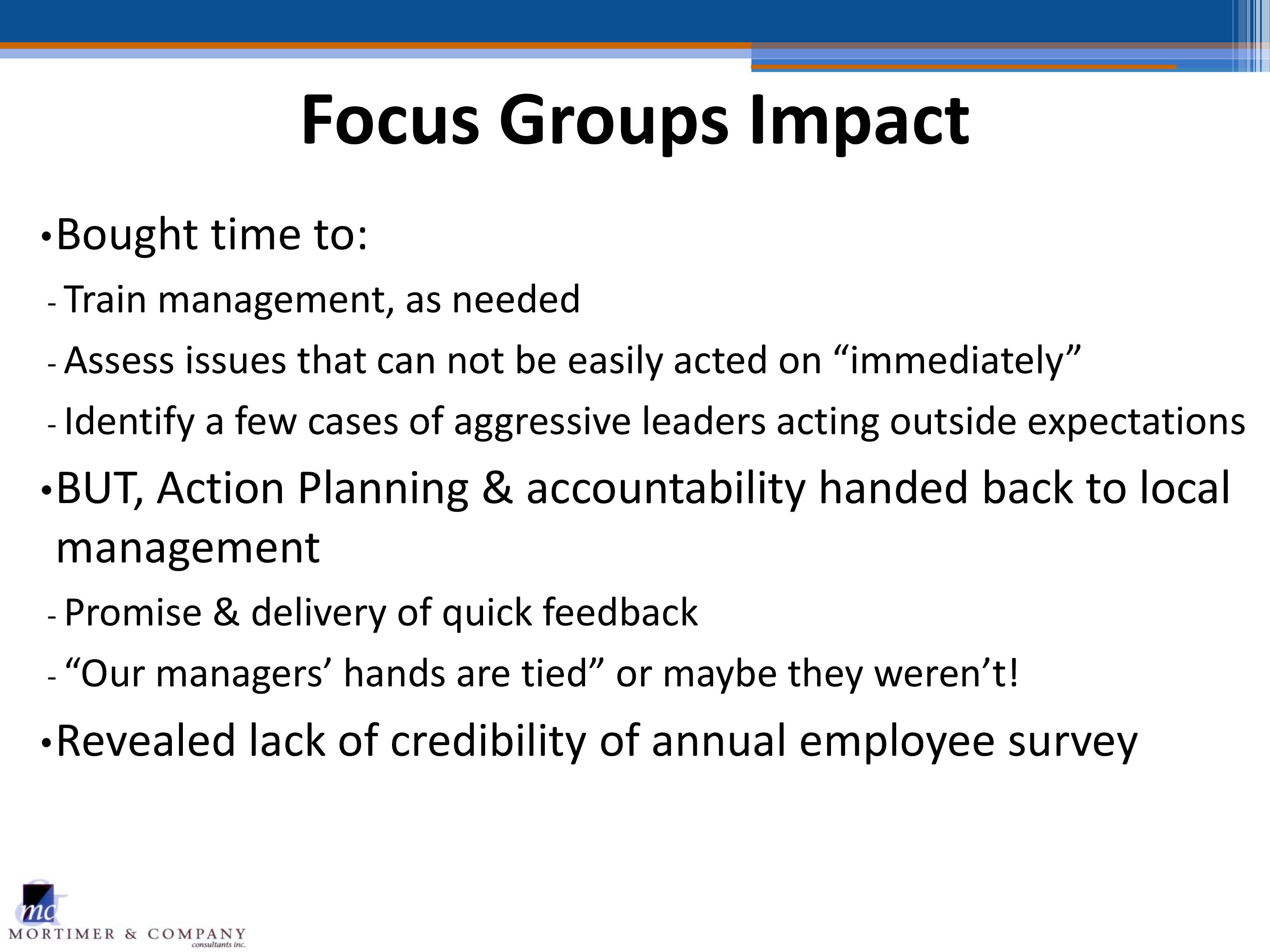 Focus Groups Impact

•Bought time to:

- Train management, as needed

- Assess issues that can not be easily acted on “immediately”

- Identify a few cases of aggressive leaders acting outside expectations

•BUT, Action Planning & accountability handed back to local management

- Promise & delivery of quick feedback

- “Our managers’ hands are tied” or maybe they weren’t!

•Revealed lack of credibility of annual employee survey

mc
MORTIMER & COMPANY
consultants inc.